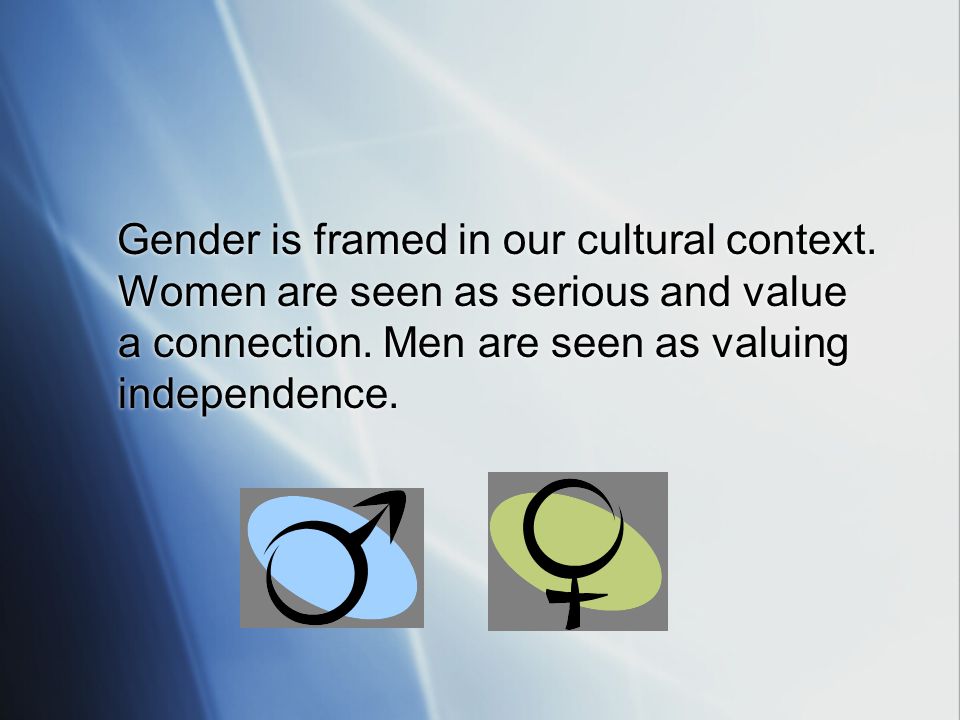 Gender is framed in our cultural context. Women are seen as serious and value a connection. Men are seen as valuing independence.